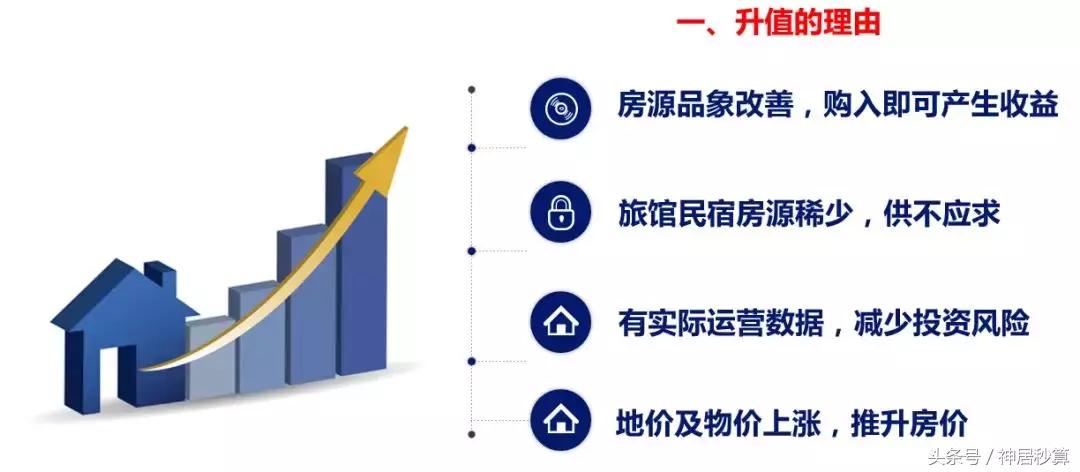 一、升值的理由

房源品象改善，购入即可产生收益

旅馆民宿房源稀少，供不应求

有实际运营数据，减少投资风险

地价及物价上涨，推升房价

头条号 / 神居秒算